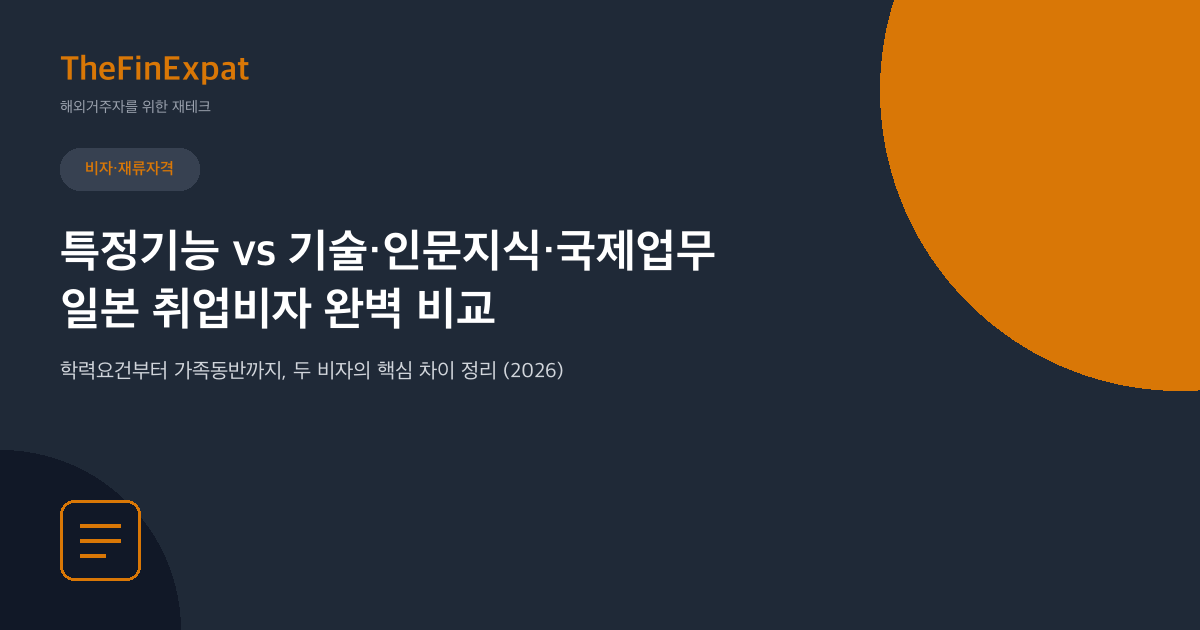 TheFinExpat

해외거주자를 위한 재테크

비자·재류자격

특정기능 vs 기술·인문지식·국제업무
일본 취업비자 완벽 비교

학력요건부터 가족동반까지, 두 비자의 핵심 차이 정리 (2026)